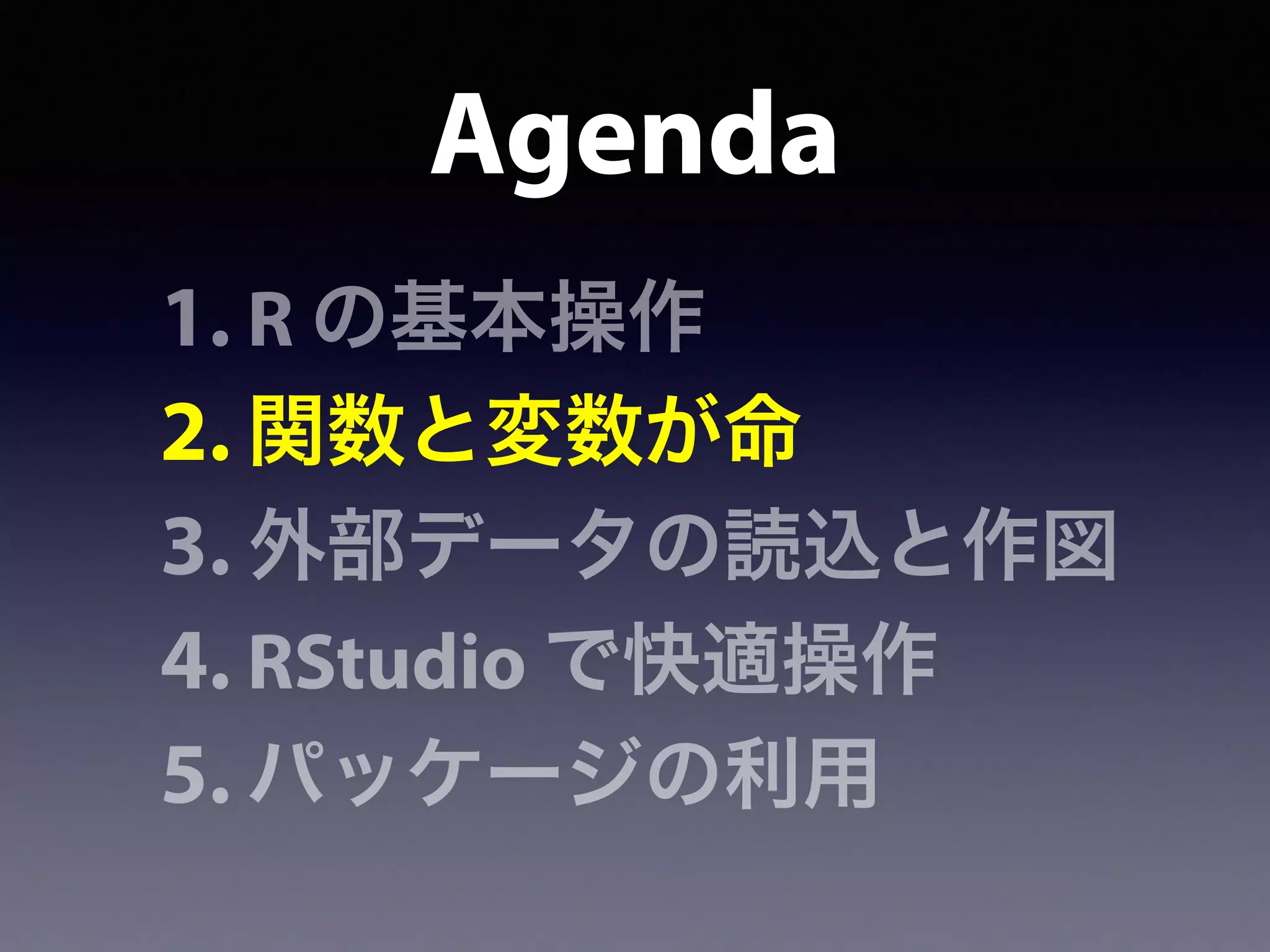 Agenda

1. R の基本操作
2. 関数と変数が命
3. 外部データの読込と作図
4. RStudio で快適操作
5. パッケージの利用